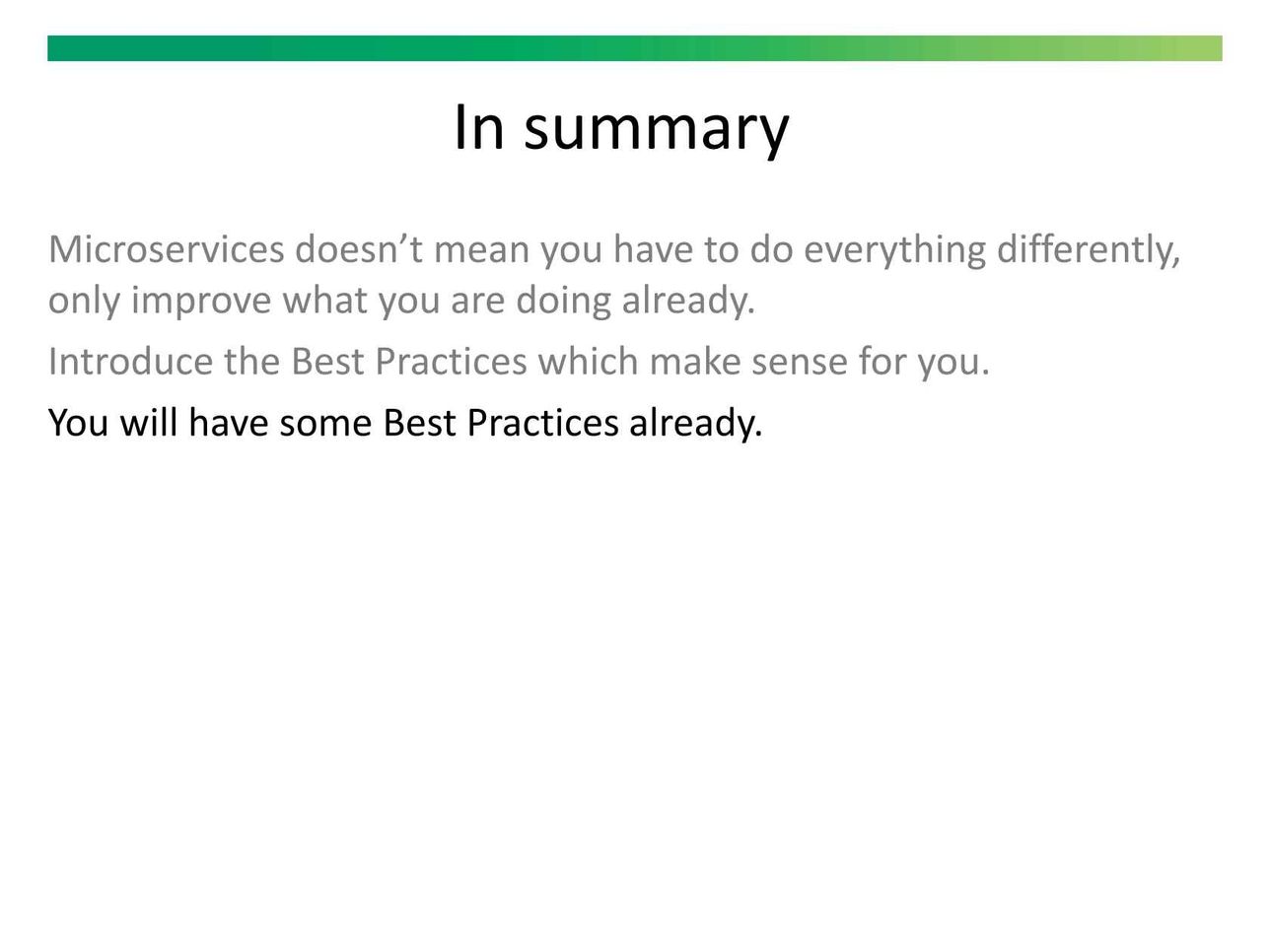 In summary

Microservices doesn’t mean you have to do everything differently, only improve what you are doing already.

Introduce the Best Practices which make sense for you.

You will have some Best Practices already.